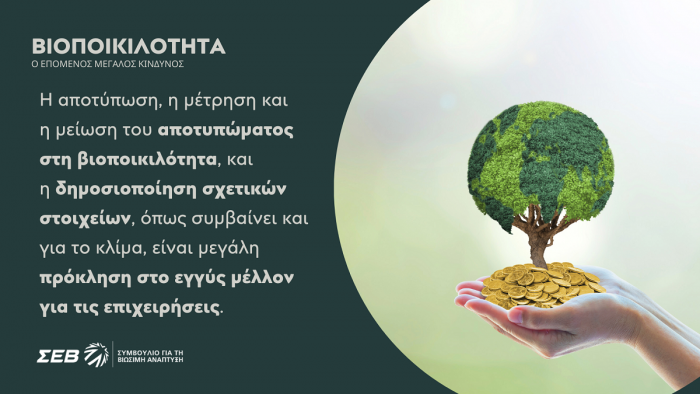 ΒΙΟΠΟΙΚΙΛΟΤΗΤΑ
Ο ΕΠΟΜΕΝΟΣ ΜΕΓΑΛΟΣ ΚΙΝΔΥΝΟΣ

Η αποτύπωση, η μέτρηση και η μείωση του αποτυπώματος στη βιοποικιλότητα, και η δημοσιοποίηση σχετικών στοιχείων, όπως συμβαίνει και για το κλίμα, είναι μεγάλη πρόκληση στο εγγύς μέλλον για τις επιχειρήσεις.

ΣΕΒ
ΣΥΜΒΟΥΛΙΟ ΓΙΑ ΤΗ ΒΙΩΣΙΜΗ ΑΝΑΠΤΥΞΗ